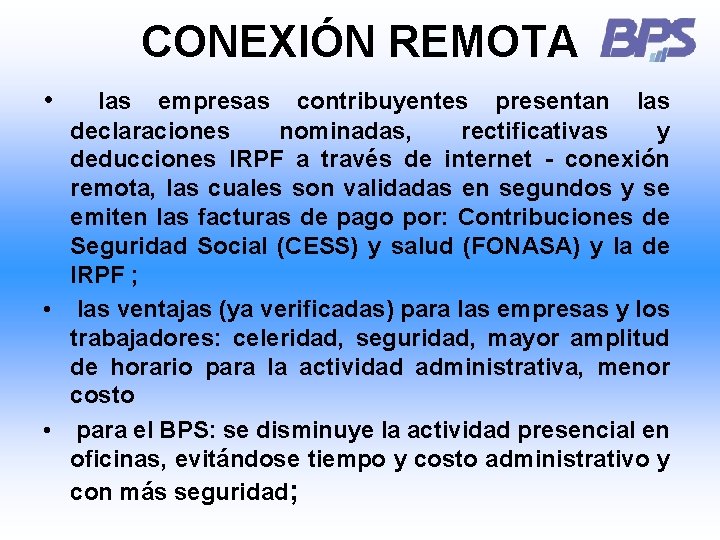 CONEXIÓN REMOTA BPS

• las empresas contribuyentes presentan las declaraciones nominadas, rectificativas y deducciones IRPF a través de internet - conexión remota, las cuales son validadas en segundos y se emiten las facturas de pago por: Contribuciones de Seguridad Social (CESS) y salud (FONASA) y la de IRPF ;

• las ventajas (ya verificadas) para las empresas y los trabajadores: celeridad, seguridad, mayor amplitud de horario para la actividad administrativa, menor costo

• para el BPS: se disminuye la actividad presencial en oficinas, evitándose tiempo y costo administrativo y con más seguridad;